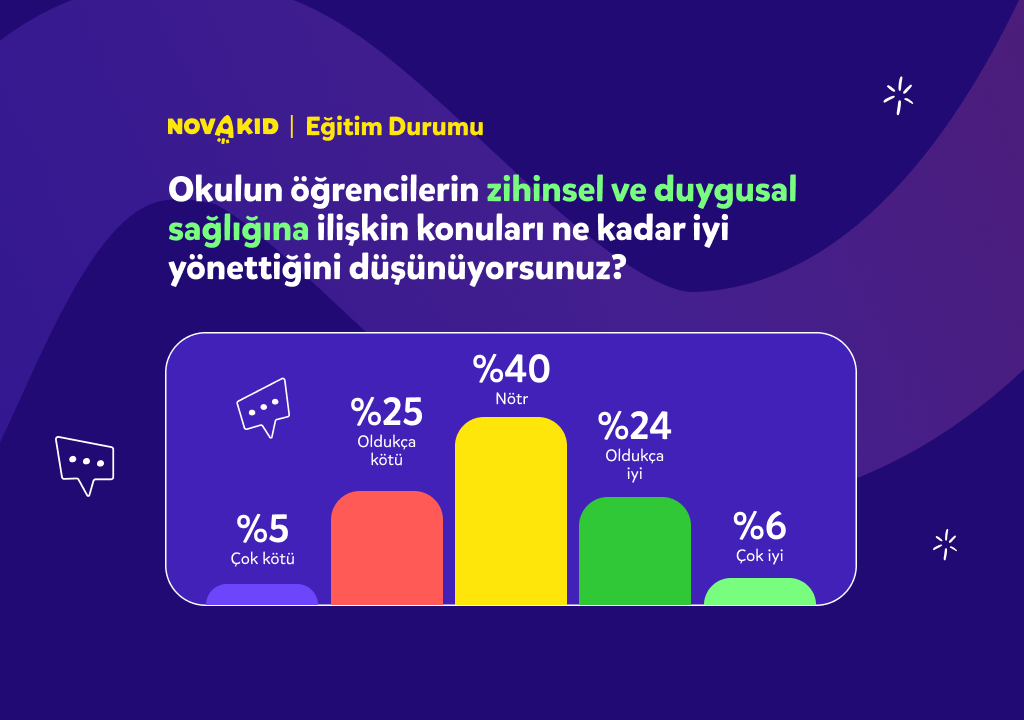 NOVAKID | Eğitim Durumu

Okulun öğrencilerin zihinsel ve duygusal sağlığına ilişkin konuları ne kadar iyi yönettiğini düşünüyorsunuz?

%5
Çok kötü

%25
Oldukça kötü

%40
Nötr

%24
Oldukça iyi

%6
Çok iyi